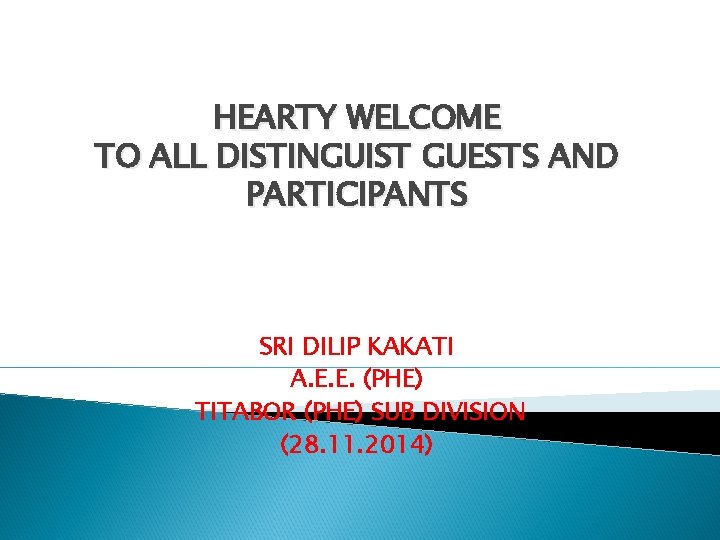 HEARTY WELCOME
TO ALL DISTINGUIST GUESTS AND PARTICIPANTS

SRI DILIP KAKATI
A.E.E. (PHE)
TITABOR (PHE) SUB DIVISION
(28.11.2014)